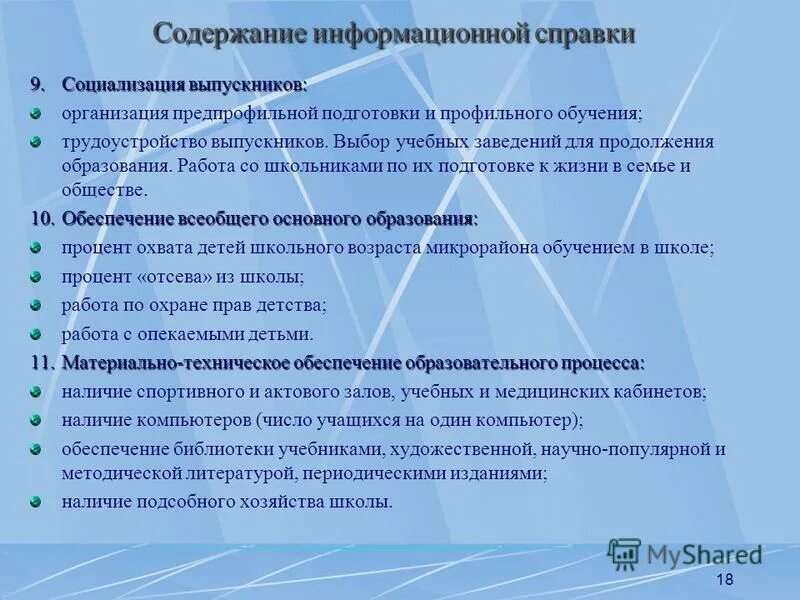 Содержание информационной справки

9. Социализация выпускников:

организация предпрофильной подготовки и профильного обучения;

трудоустройство выпускников. Выбор учебных заведений для продолжения образования. Работа со школьниками по их подготовке к жизни в семье и обществе.

10. Обеспечение всеобщего основного образования:

процент охвата детей школьного возраста микрорайона обучением в школе;

процент «отсева» из школы;

работа по охране прав детства;

работа с опекаемыми детьми.

11. Материально-техническое обеспечение образовательного процесса:

наличие спортивного и актового залов, учебных и медицинских кабинетов;

наличие компьютеров (число учащихся на один компьютер);

обеспечение библиотеки учебниками, художественной, научно-популярной и методической литературой, периодическими изданиями;

наличие подсобного хозяйства школы.

MyShared

18